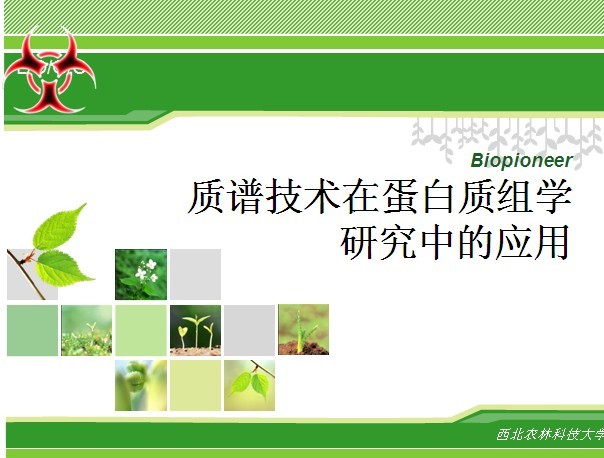 Biopioneer

质谱技术在蛋白质组学研究中的应用

西北农林科技大学